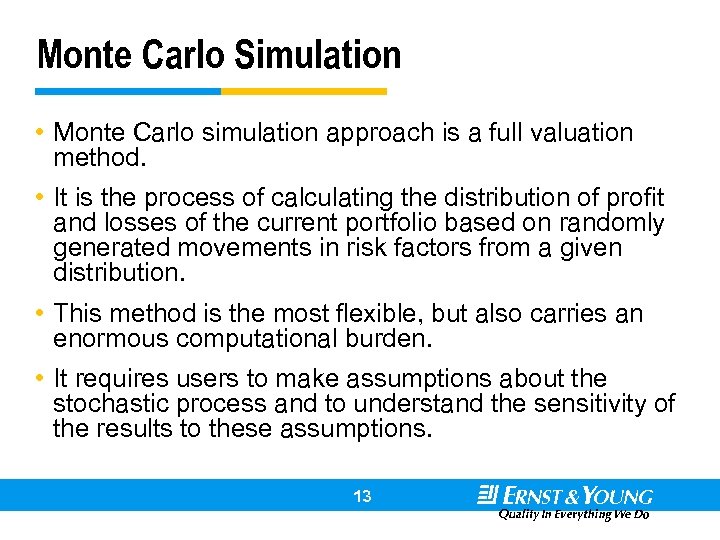 Monte Carlo Simulation

• Monte Carlo simulation approach is a full valuation method.

• It is the process of calculating the distribution of profit and losses of the current portfolio based on randomly generated movements in risk factors from a given distribution.

• This method is the most flexible, but also carries an enormous computational burden.

• It requires users to make assumptions about the stochastic process and to understand the sensitivity of the results to these assumptions.

13

ERNST & YOUNG
Quality In Everything We Do